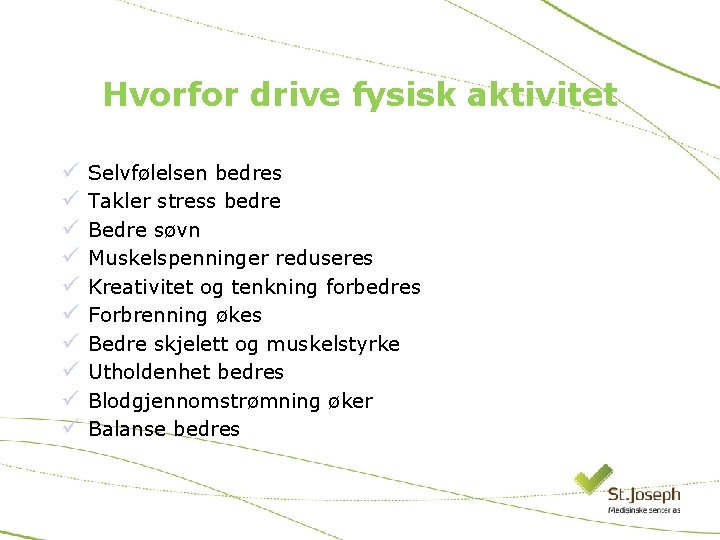 Hvorfor drive fysisk aktivitet

✓ Selvfølelsen bedres
✓ Takler stress bedre
✓ Bedre søvn
✓ Muskelspenninger reduseres
✓ Kreativitet og tenkning forbedres
✓ Forbrenning økes
✓ Bedre skjelett og muskelstyrke
✓ Utholdenhet bedres
✓ Blodgjennomstrømning øker
✓ Balanse bedres

St.Joseph
Medisinske senter as